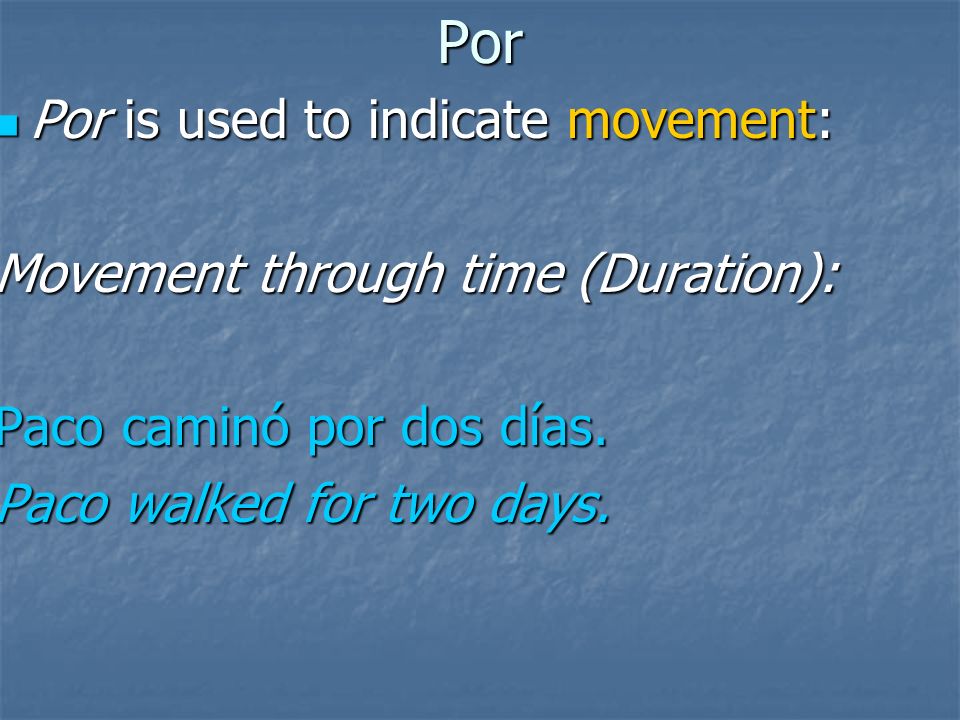 Por

Por is used to indicate movement:

Movement through time (Duration):

Paco caminó por dos días.
Paco walked for two days.